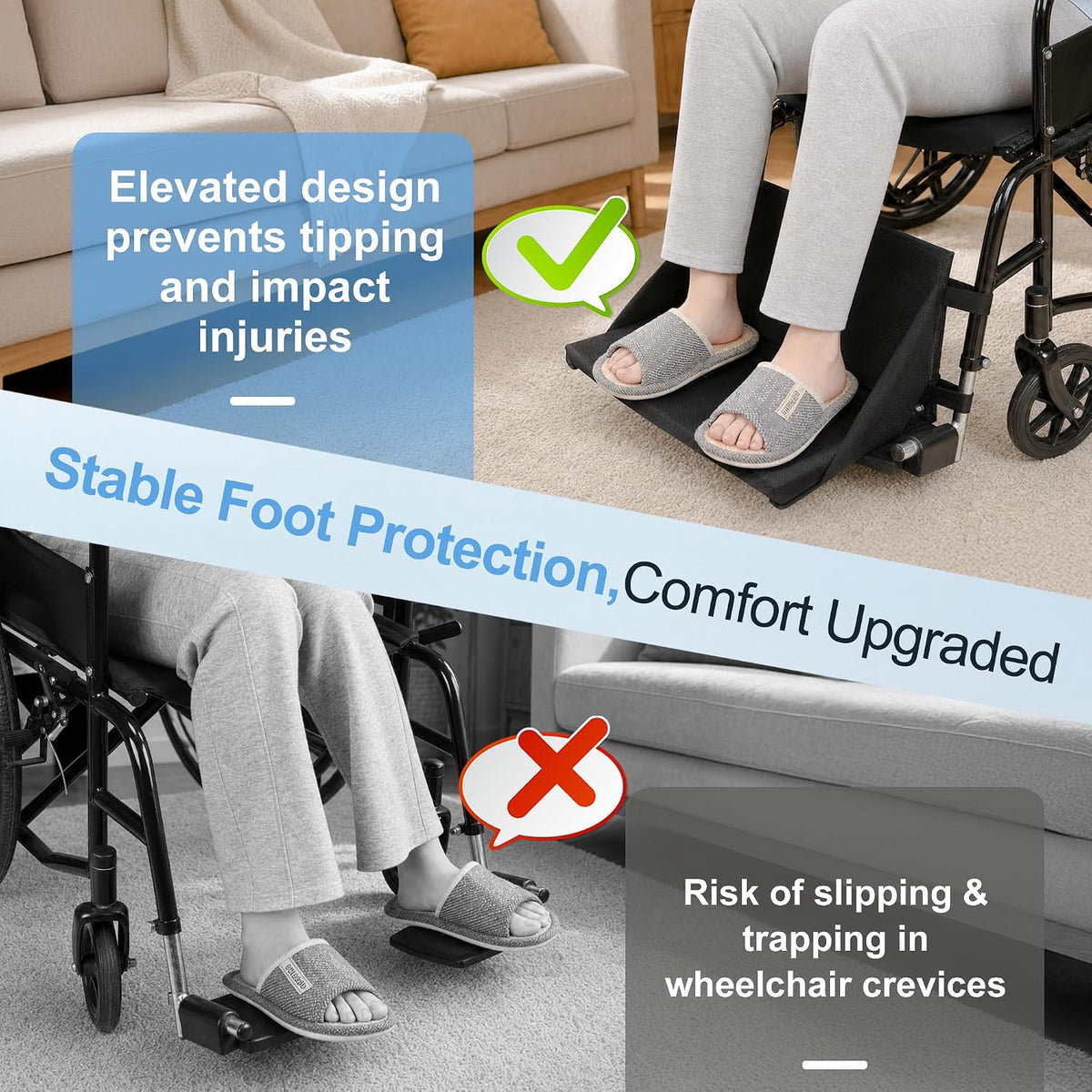 Elevated design prevents tipping and impact injuries

Stable Foot Protection,Comfort Upgraded

Risk of slipping & trapping in wheelchair crevices